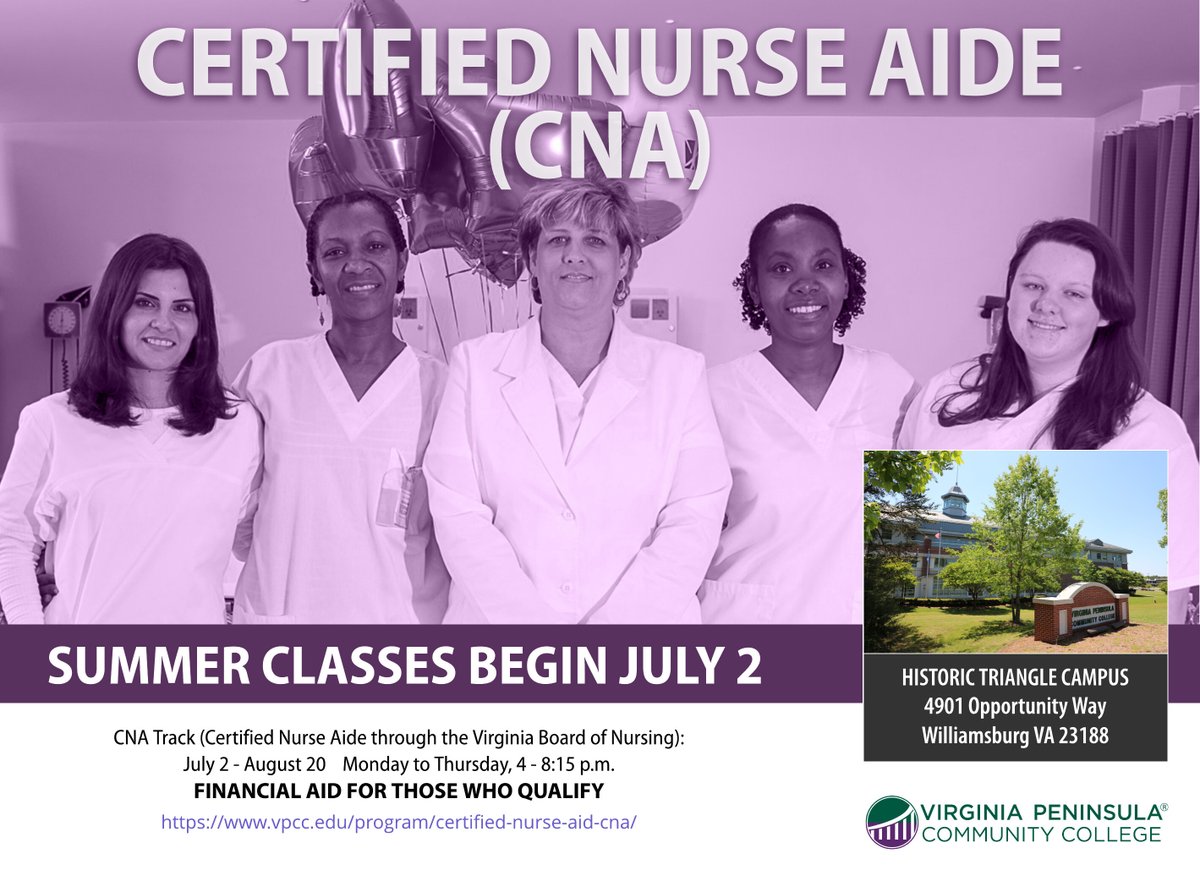 CERTIFIED NURSE AIDE (CNA)

VIRGINIA PENINSULA COMMUNITY COLLEGE

SUMMER CLASSES BEGIN JULY 2

HISTORIC TRIANGLE CAMPUS
4901 Opportunity Way
Williamsburg VA 23188

CNA Track (Certified Nurse Aide through the Virginia Board of Nursing):
July 2 - August 20 Monday to Thursday, 4 - 8:15 p.m.
FINANCIAL AID FOR THOSE WHO QUALIFY
https://www.vpcc.edu/program/certified-nurse-aid-cna/

VIRGINIA PENINSULA® COMMUNITY COLLEGE